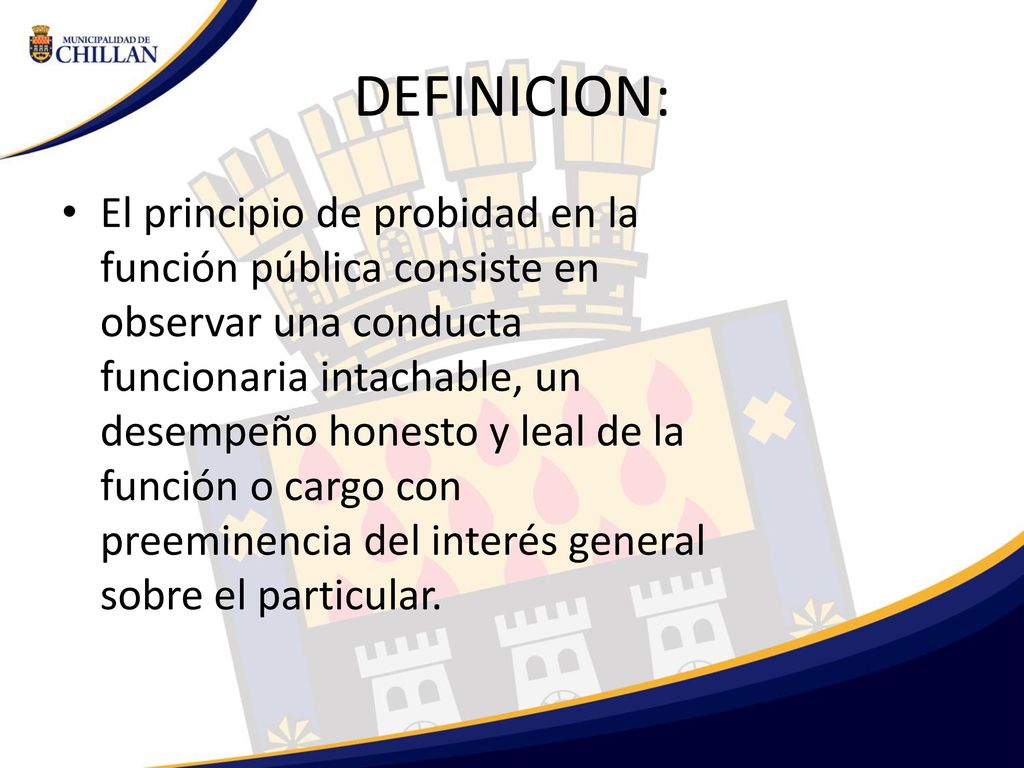 MUNICIPALIDAD DE CHILLAN

DEFINICION:

• El principio de probidad en la función pública consiste en observar una conducta funcionaria intachable, un desempeño honesto y leal de la función o cargo con preeminencia del interés general sobre el particular.